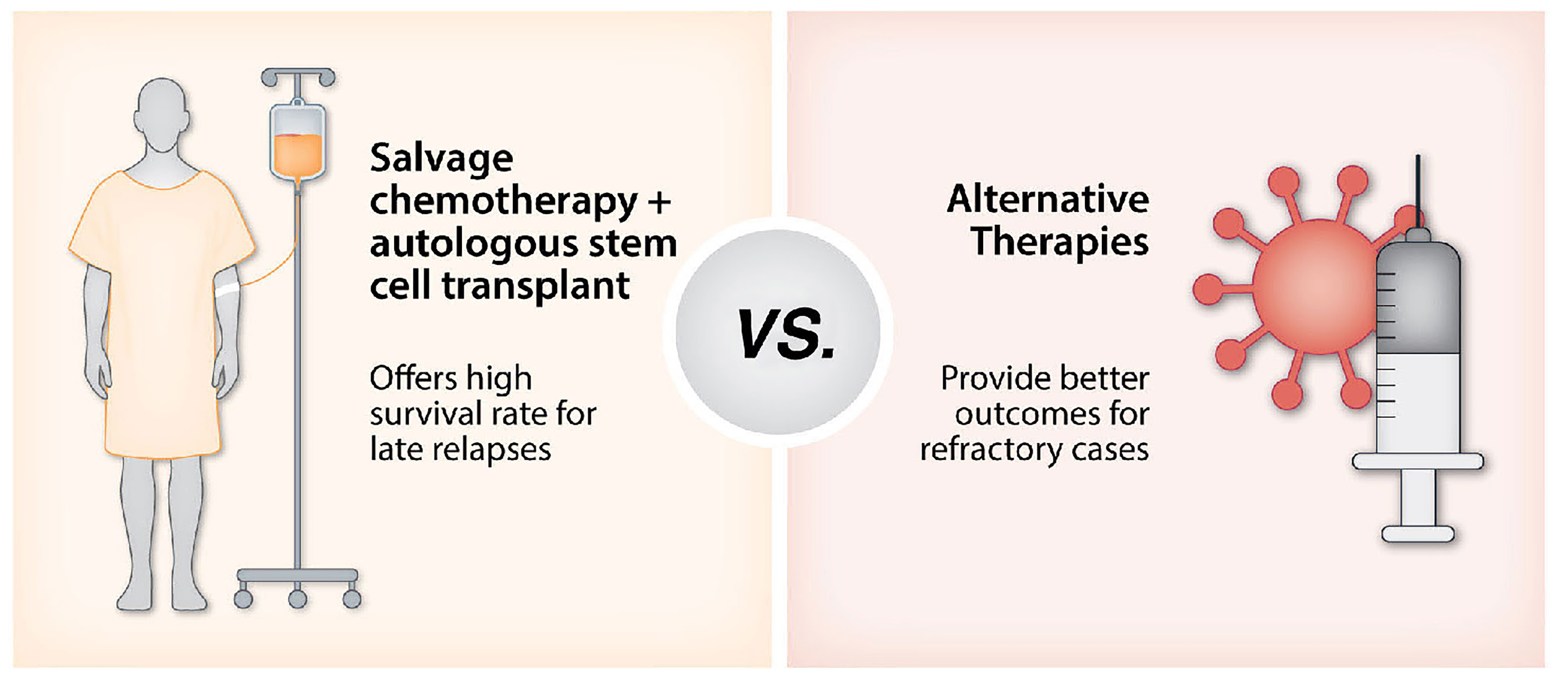 Salvage chemotherapy + autologous stem cell transplant

Offers high survival rate for late relapses

VS.

Alternative Therapies

Provide better outcomes for refractory cases